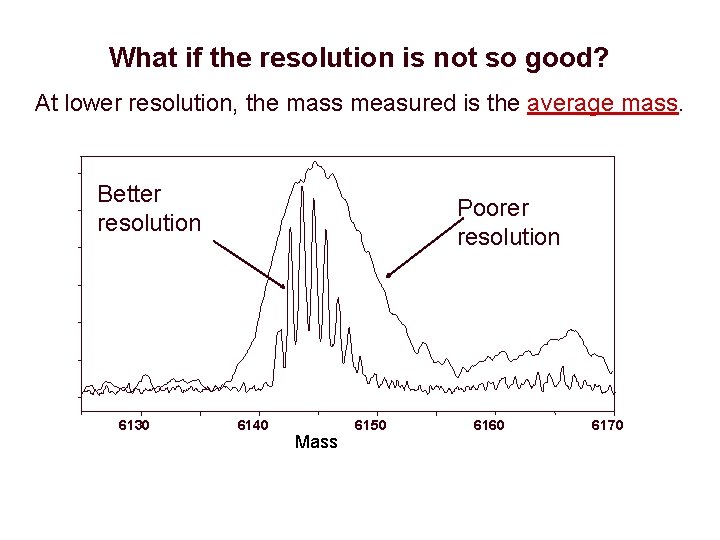 What if the resolution is not so good?

At lower resolution, the mass measured is the average mass.

Better resolution

Poorer resolution

6130
6140
6150
6160
6170
Mass